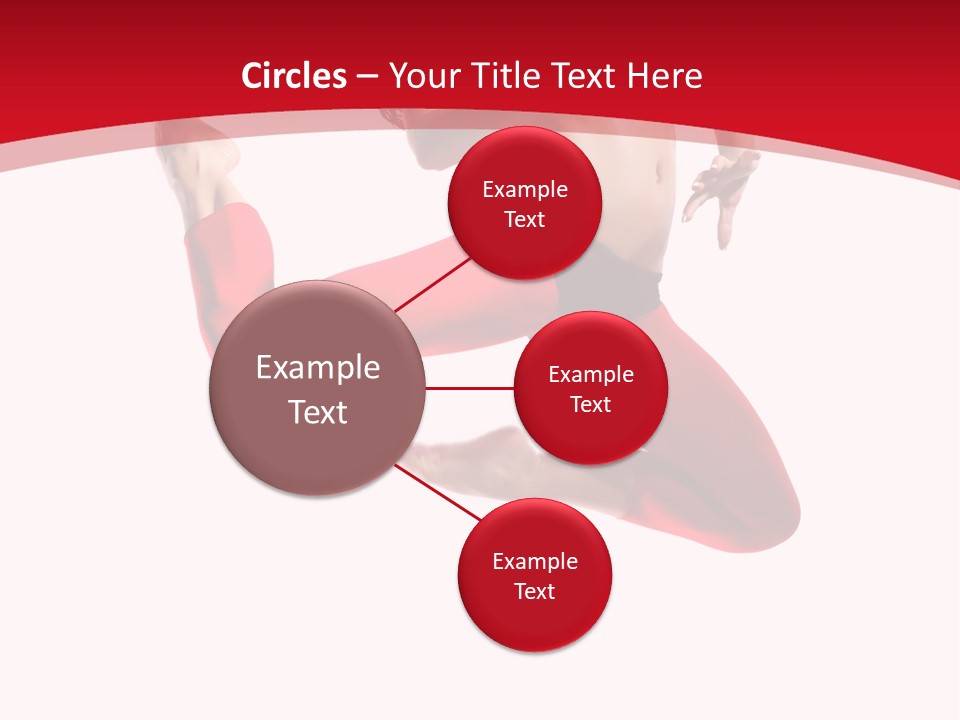 Circles – Your Title Text Here

Example Text

Example Text

Example Text

Example Text